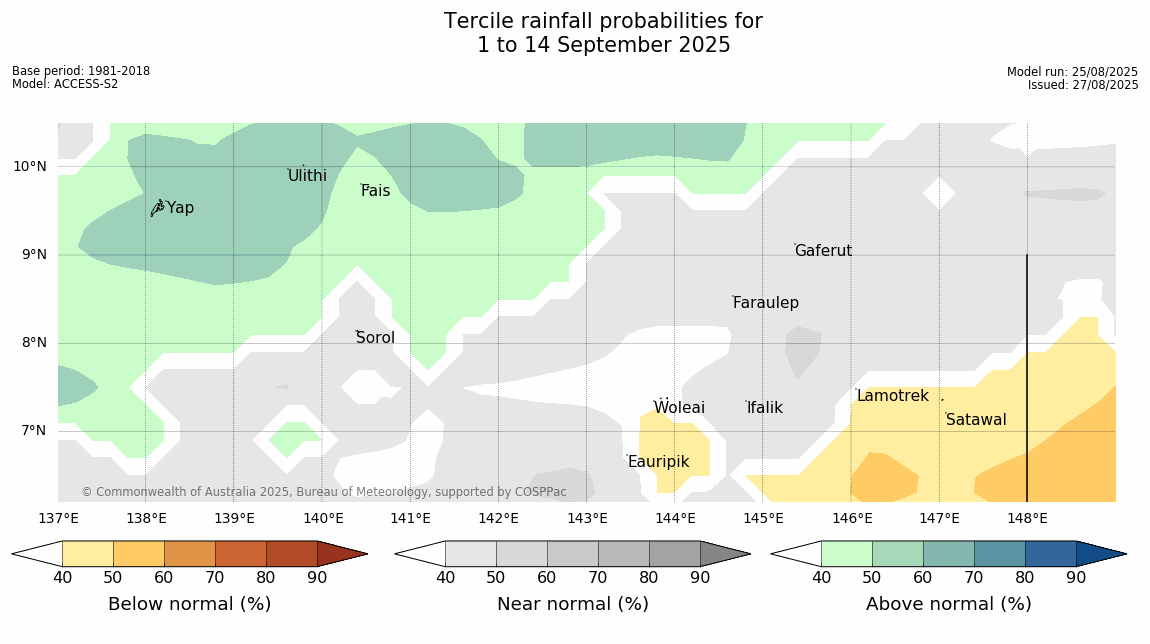 Tercile rainfall probabilities for
1 to 14 September 2025

Base period: 1981-2018
Model: ACCESS-S2

Model run: 25/08/2025
Issued: 27/08/2025

10°N
9°N
8°N
7°N

Ulithi
Fais
Yap
Gaferut
Faraulep
Sorol
Woleai
Ifalik
Lamotrek
Satawal
Eauripik

© Commonwealth of Australia 2025, Bureau of Meteorology, supported by COSPPac

137°E 138°E 139°E 140°E 141°E 142°E 143°E 144°E 145°E 146°E 147°E 148°E

40 50 60 70 80 90
Below normal (%)

40 50 60 70 80 90
Near normal (%)

40 50 60 70 80 90
Above normal (%)